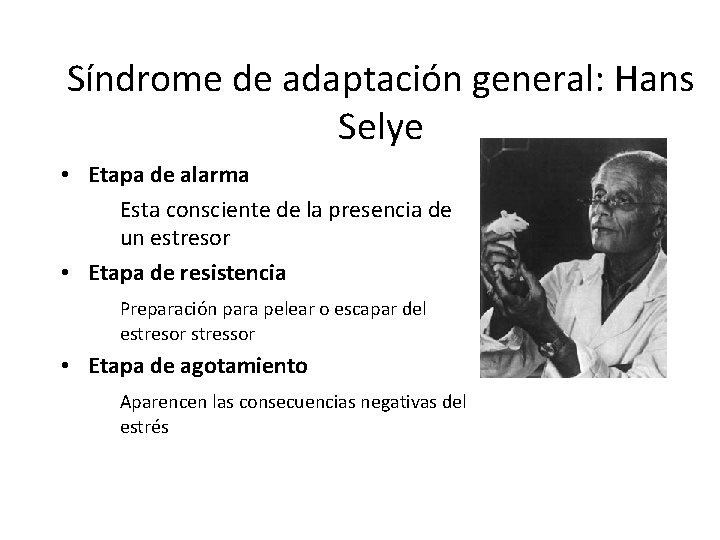 Síndrome de adaptación general: Hans Selye

• Etapa de alarma

Esta consciente de la presencia de un estresor

• Etapa de resistencia

Preparación para pelear o escapar del estresor stressor

• Etapa de agotamiento

Aparencen las consecuencias negativas del estrés